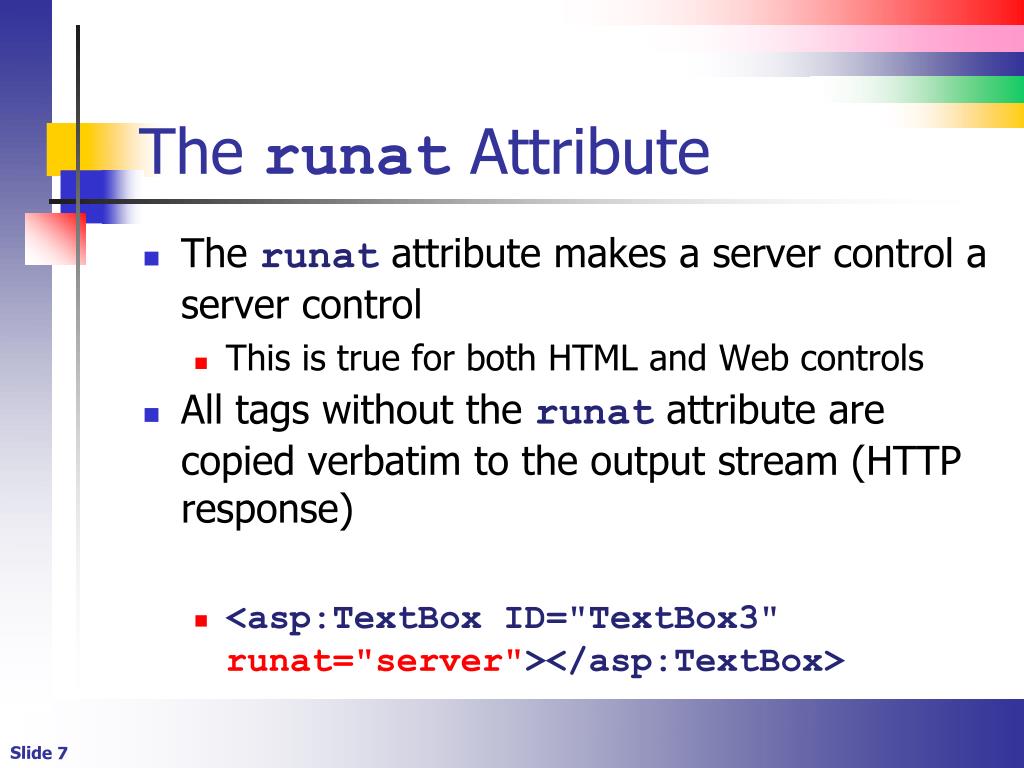 The runat Attribute

The runat attribute makes a server control a server control

This is true for both HTML and Web controls

All tags without the runat attribute are copied verbatim to the output stream (HTTP response)

<asp:TextBox ID="TextBox3" runat="server"></asp:TextBox>

Slide 7